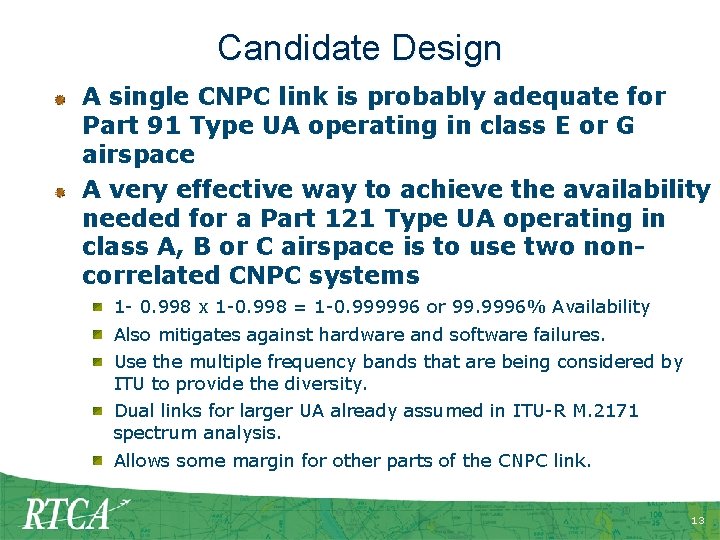 Candidate Design

A single CNPC link is probably adequate for Part 91 Type UA operating in class E or G airspace

A very effective way to achieve the availability needed for a Part 121 Type UA operating in class A, B or C airspace is to use two non-correlated CNPC systems

1- 0.998 x 1-0.998 = 1-0.999996 or 99.9996% Availability

Also mitigates against hardware and software failures.

Use the multiple frequency bands that are being considered by ITU to provide the diversity.

Dual links for larger UA already assumed in ITU-R M.2171 spectrum analysis.

Allows some margin for other parts of the CNPC link.

RTCA

13